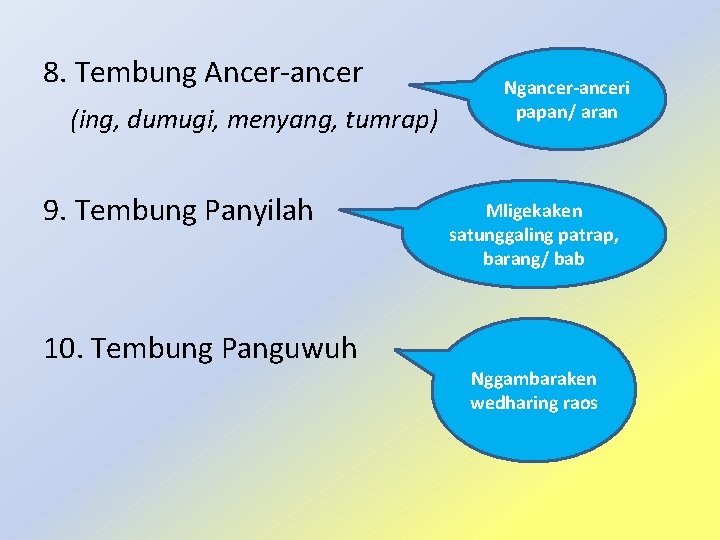 8. Tembung Ancer-ancer

(ing, dumugi, menyang, tumrap)

Ngancer-anceri papan/ aran

9. Tembung Panyilah

Mligekaken satunggaling patrap, barang/ bab

10. Tembung Panguwuh

Nggambaraken wedharing raos